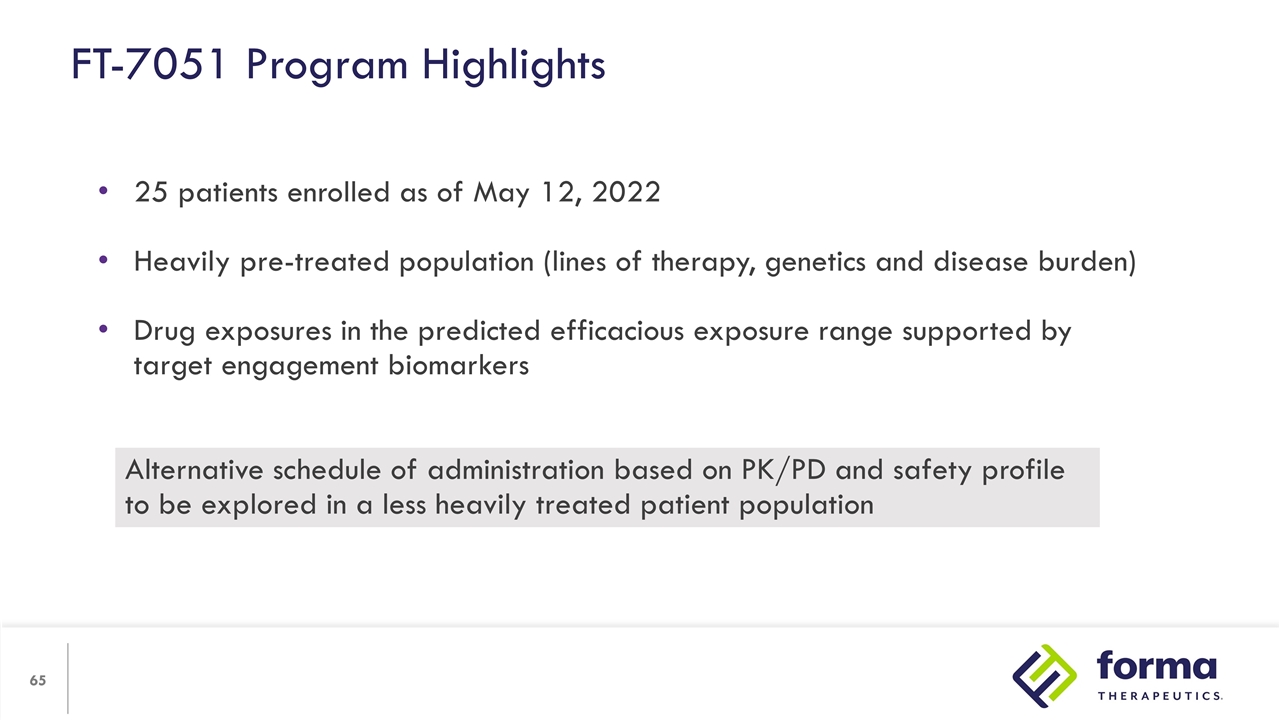 FT-7051 Program Highlights

• 25 patients enrolled as of May 12, 2022

• Heavily pre-treated population (lines of therapy, genetics and disease burden)

• Drug exposures in the predicted efficacious exposure range supported by target engagement biomarkers

Alternative schedule of administration based on PK/PD and safety profile to be explored in a less heavily treated patient population

65

forma THERAPEUTICS.